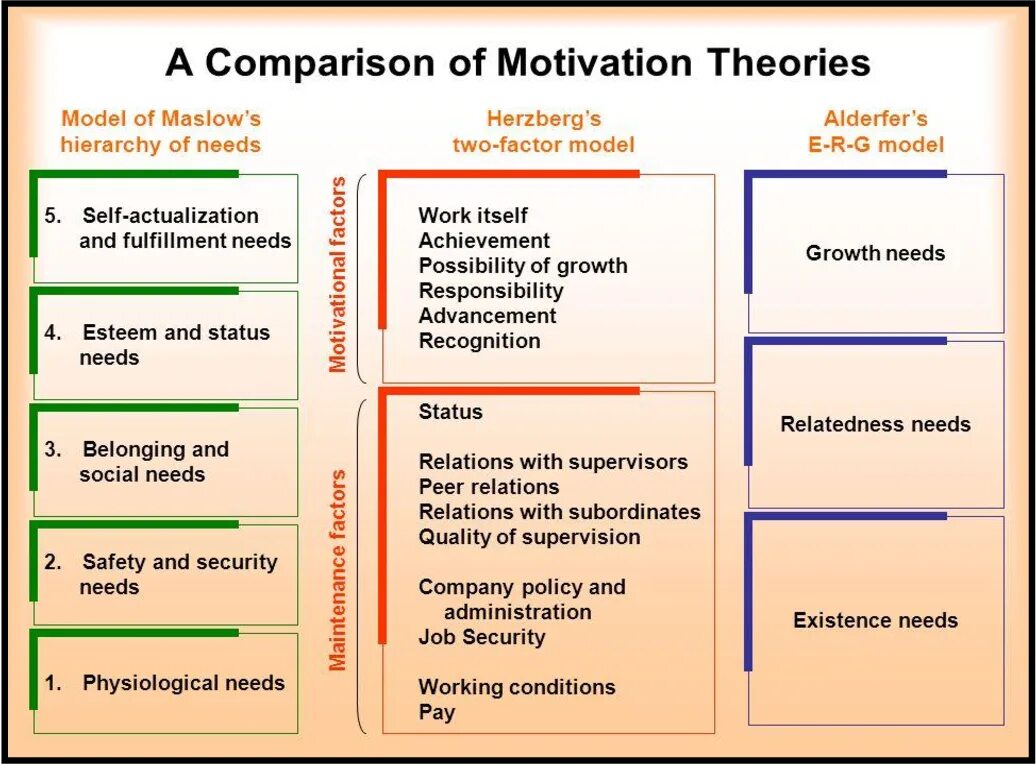 A Comparison of Motivation Theories

Model of Maslow's hierarchy of needs

5. Self-actualization and fulfillment needs

4. Esteem and status needs

3. Belonging and social needs

2. Safety and security needs

1. Physiological needs

Herzberg's two-factor model

Motivational factors

Work itself
Achievement
Possibility of growth
Responsibility
Advancement
Recognition

Maintenance factors

Status

Relations with supervisors
Peer relations
Relations with subordinates
Quality of supervision

Company policy and administration
Job Security

Working conditions
Pay

Alderfer's E-R-G model

Growth needs

Relatedness needs

Existence needs